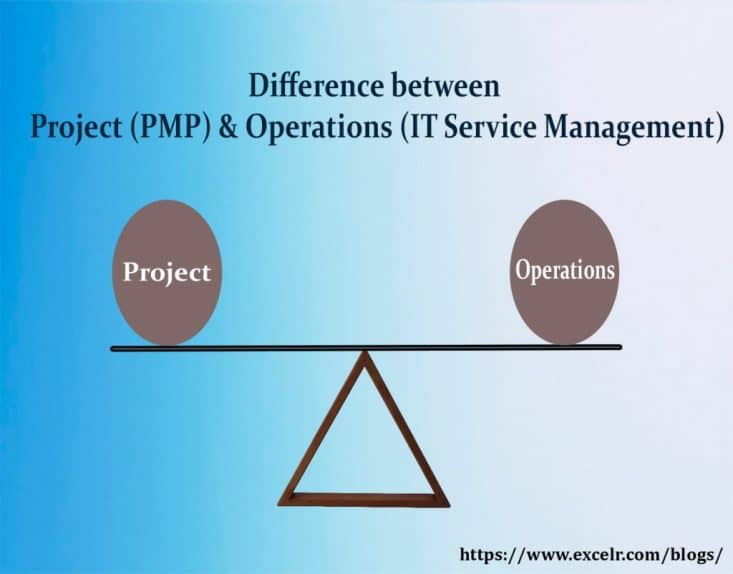 Difference between
Project (PMP) & Operations (IT Service Management)

Project

Operations

https://www.excelr.com/blogs/